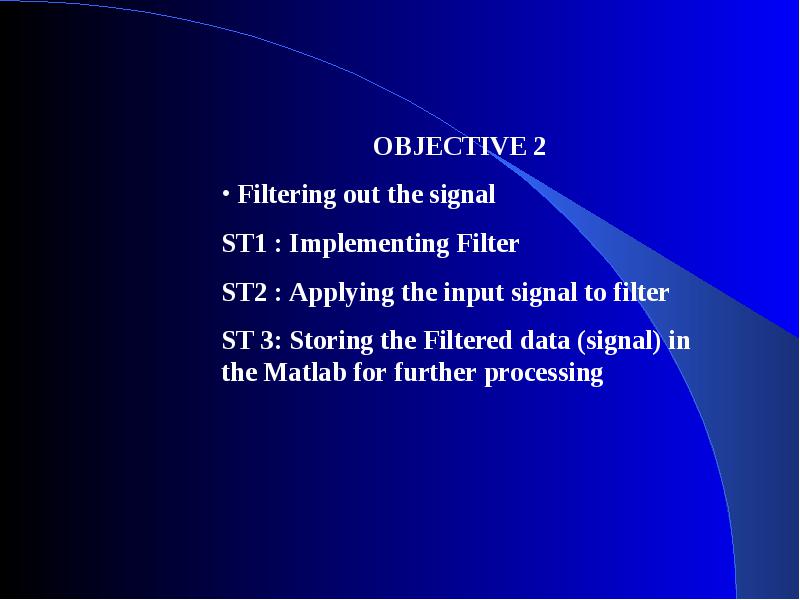 OBJECTIVE 2

• Filtering out the signal

ST1 : Implementing Filter

ST2 : Applying the input signal to filter

ST 3: Storing the Filtered data (signal) in the Matlab for further processing